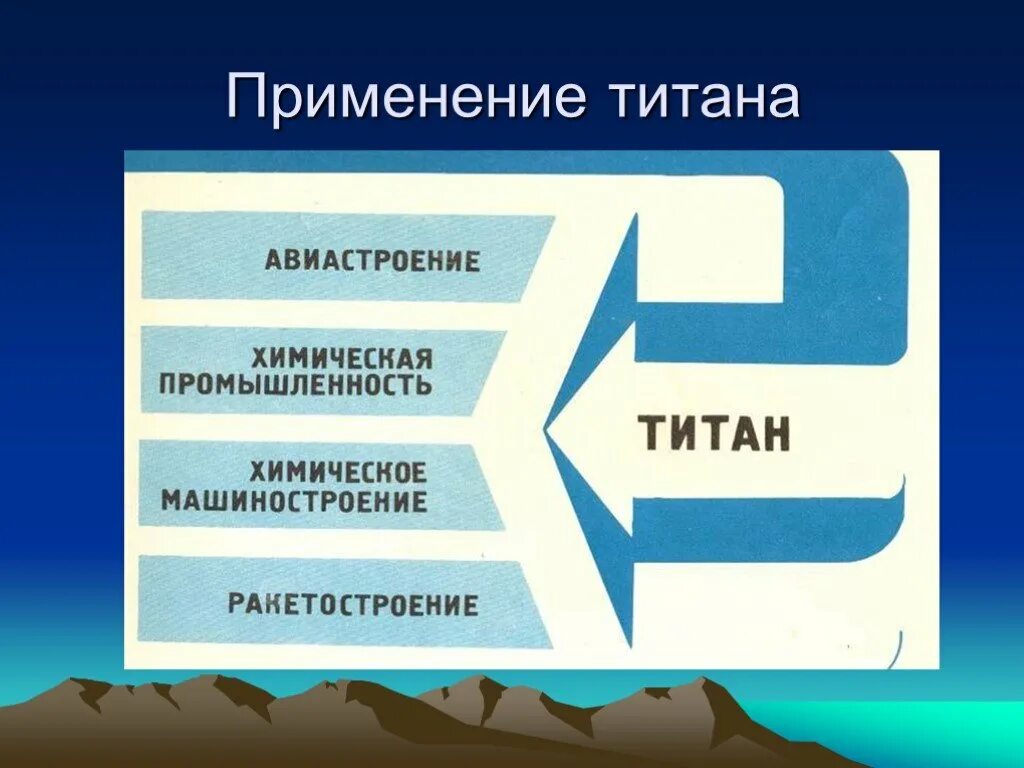 Применение титана

АВИАСТРОЕНИЕ

ХИМИЧЕСКАЯ ПРОМЫШЛЕННОСТЬ

ХИМИЧЕСКОЕ МАШИНОСТРОЕНИЕ

РАКЕТОСТРОЕНИЕ

ТИТАН